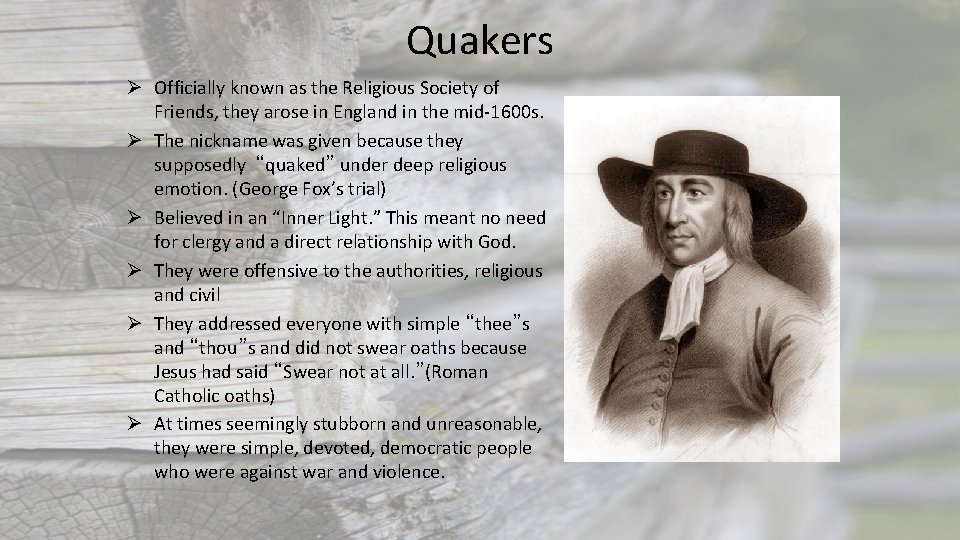 Quakers

➢ Officially known as the Religious Society of Friends, they arose in England in the mid-1600s.
➢ The nickname was given because they supposedly "quaked" under deep religious emotion. (George Fox's trial)
➢ Believed in an "Inner Light." This meant no need for clergy and a direct relationship with God.
➢ They were offensive to the authorities, religious and civil
➢ They addressed everyone with simple "thee"s and "thou"s and did not swear oaths because Jesus had said "Swear not at all."(Roman Catholic oaths)
➢ At times seemingly stubborn and unreasonable, they were simple, devoted, democratic people who were against war and violence.